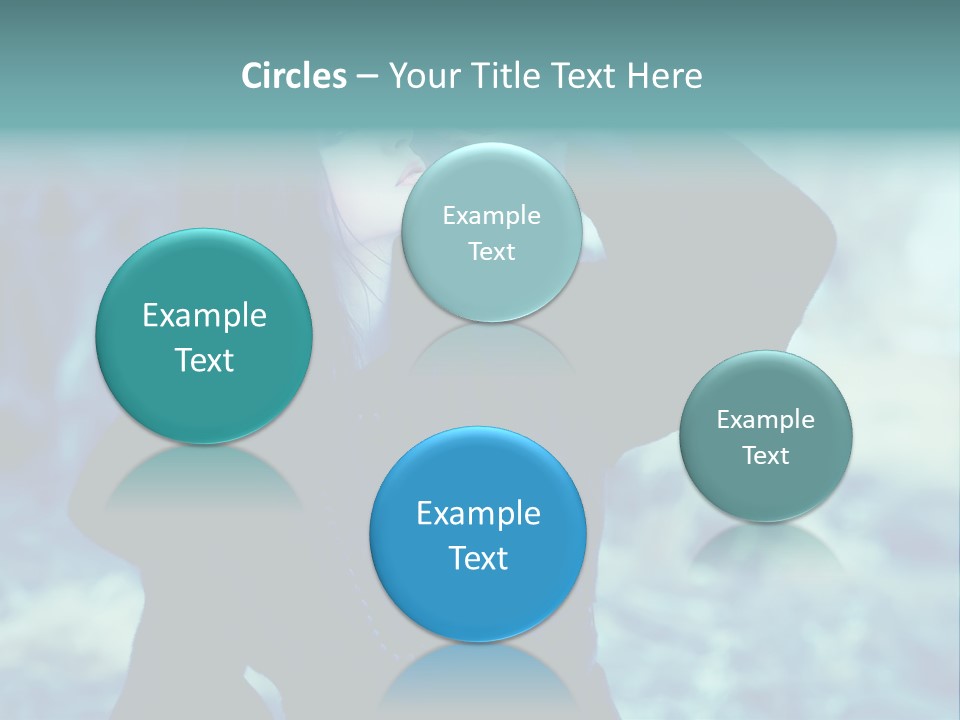 Circles – Your Title Text Here

Example Text

Example Text

Example Text

Example Text